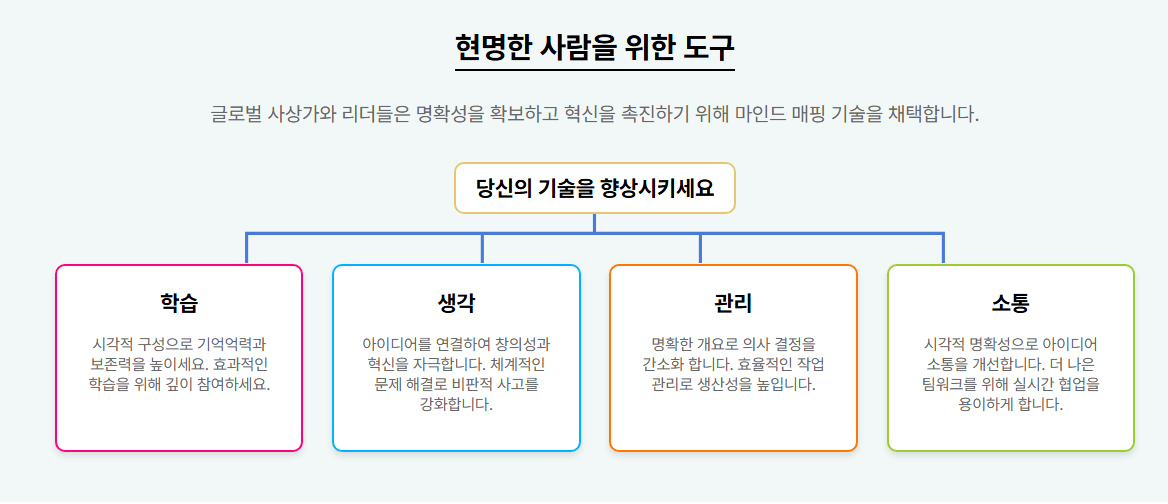 현명한 사람을 위한 도구

글로벌 사상가와 리더들은 명확성을 확보하고 혁신을 촉진하기 위해 마인드 매핑 기술을 채택합니다.

당신의 기술을 향상시키세요

학습

시각적 구성으로 기억억력과 보존력을 높이세요. 효과적인 학습을 위해 깊이 참여하세요.

생각

아이디어를 연결하여 창의성과 혁신을 자극합니다. 체계적인 문제 해결로 비판적 사고를 강화합니다.

관리

명확한 개요로 의사 결정을 간소화 합니다. 효율적인 작업 관리로 생산성을 높입니다.

소통

시각적 명확성으로 아이디어 소통을 개선합니다. 더 나은 팀워크를 위해 실시간 협업을 용이하게 합니다.